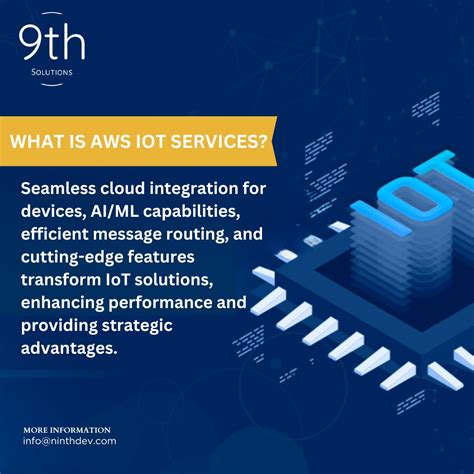 9th
SOLUTIONS

WHAT IS AWS IOT SERVICES?

Seamless cloud integration for devices, AI/ML capabilities, efficient message routing, and cutting-edge features transform IoT solutions, enhancing performance and providing strategic advantages.

IOT

MORE INFORMATION
info@ninthdev.com